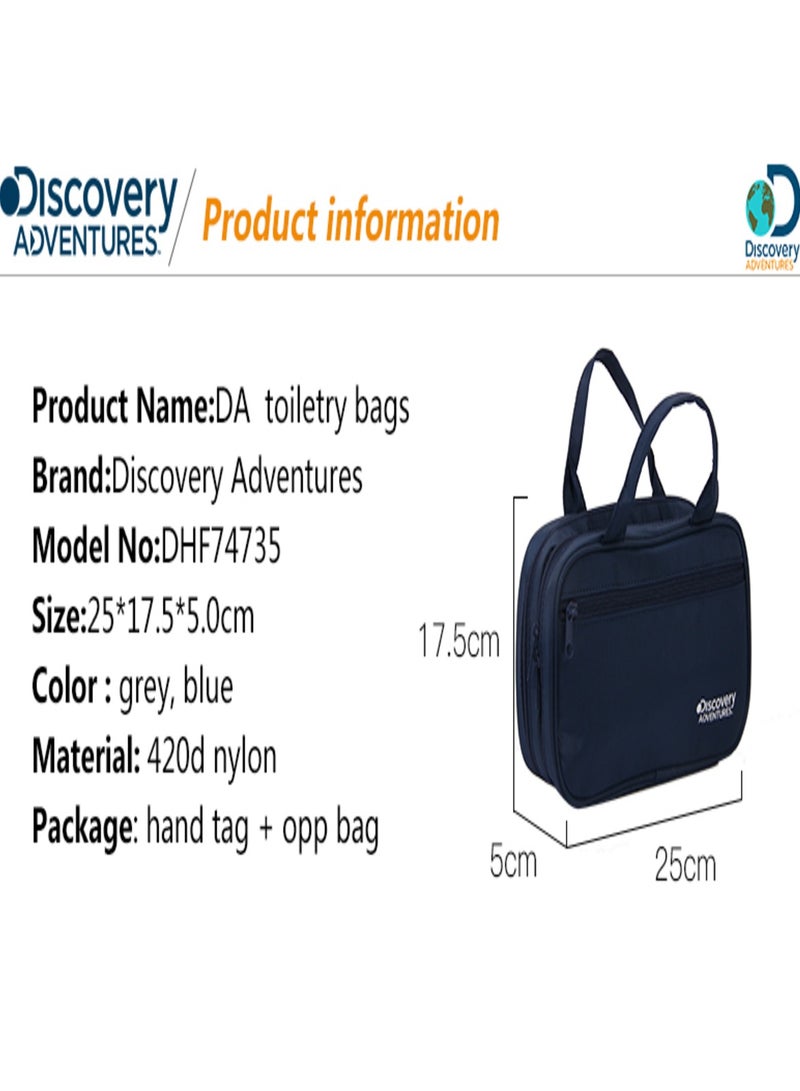 Discovery ADVENTURES

Product information

Discovery ADVENTURES

Product Name:DA toiletry bags

Brand:Discovery Adventures

Model No:DHF74735

Size:25*17.5*5.0cm

Color : grey, blue

Material: 420d nylon

Package: hand tag + opp bag

17.5cm

Discovery ADVENTURES

5cm

25cm